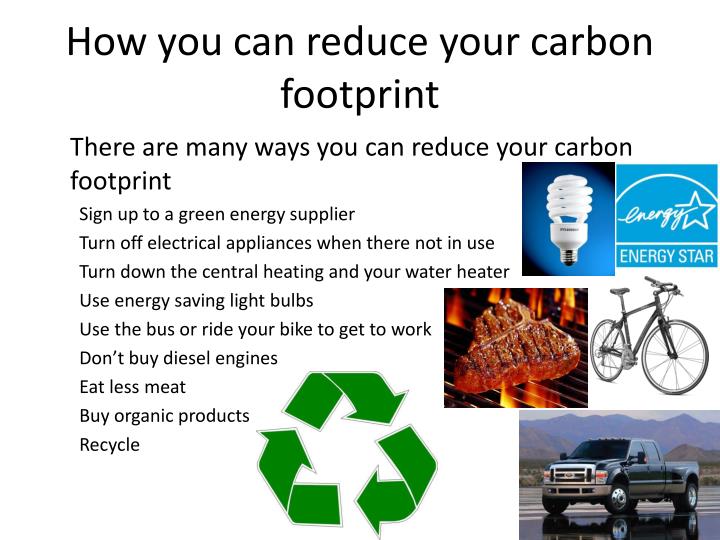 How you can reduce your carbon footprint

There are many ways you can reduce your carbon footprint

Sign up to a green energy supplier
Turn off electrical appliances when there not in use
Turn down the central heating and your water heater
Use energy saving light bulbs
Use the bus or ride your bike to get to work
Don't buy diesel engines
Eat less meat
Buy organic products
Recycle

energy
ENERGY STAR